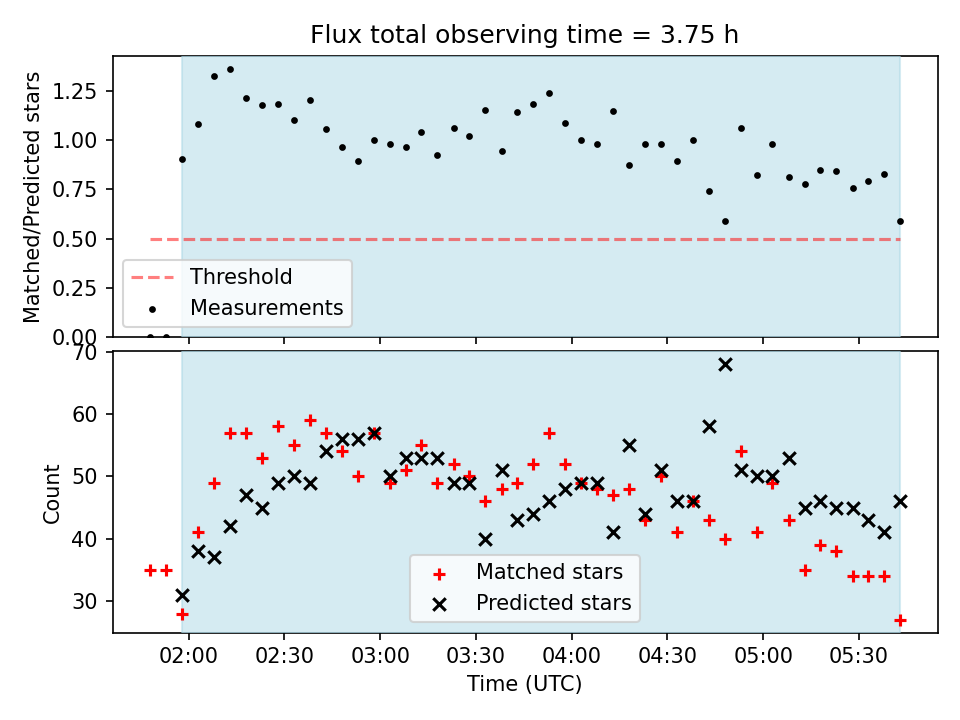 Flux total observing time = 3.75 h

Matched/Predicted stars

1.25
1.00
0.75
0.50
0.25
0.00

Threshold
Measurements

Count

70
60
50
40
30

Matched stars
Predicted stars

02:00
02:30
03:00
03:30
04:00
04:30
05:00
05:30

Time (UTC)